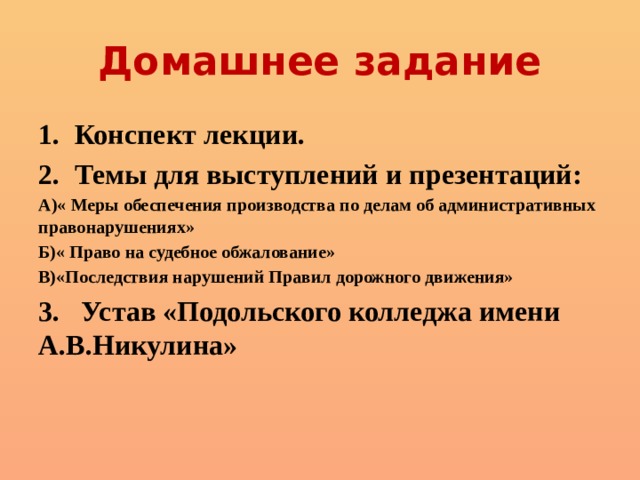 Домашнее задание

1. Конспект лекции.

2. Темы для выступлений и презентаций:

А)« Меры обеспечения производства по делам об административных правонарушениях»

Б)« Право на судебное обжалование»

В)«Последствия нарушений Правил дорожного движения»

3. Устав «Подольского колледжа имени А.В.Никулина»